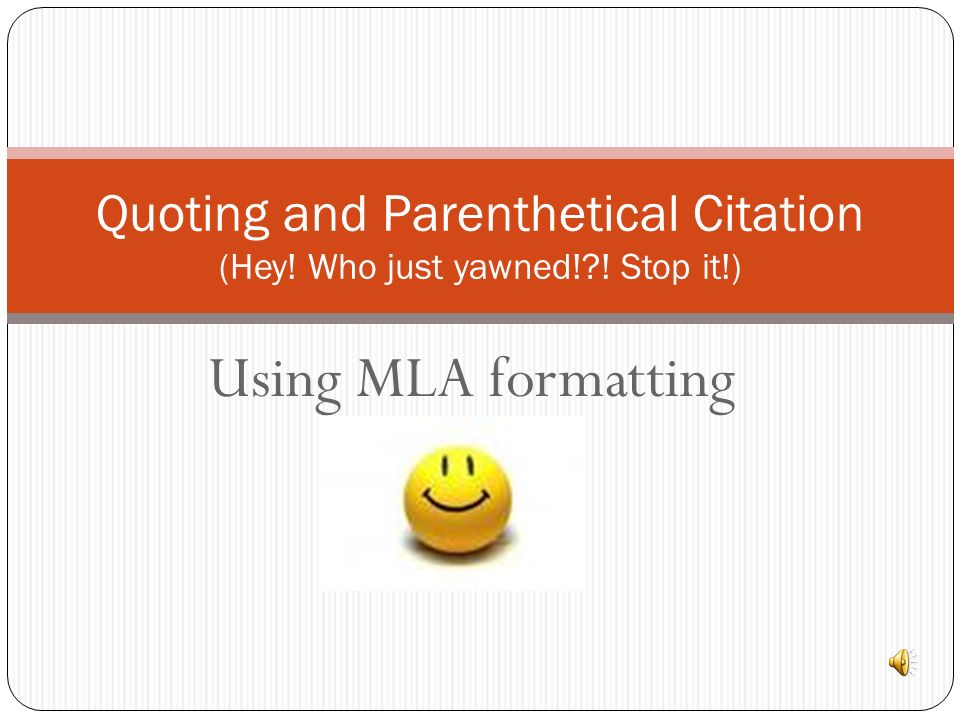 Quoting and Parenthetical Citation
(Hey! Who just yawned!?! Stop it!)

Using MLA formatting